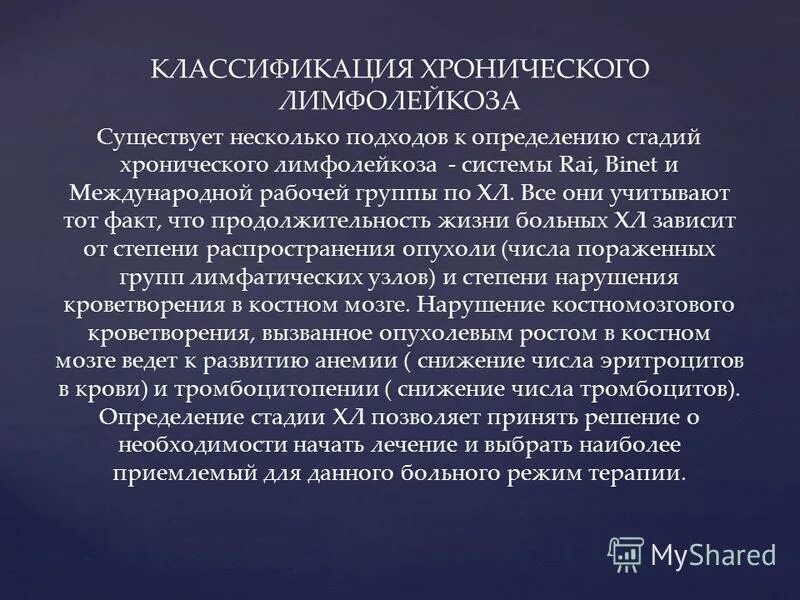 КЛАССИФИКАЦИЯ ХРОНИЧЕСКОГО ЛИМФОЛЕЙКОЗА

Существует несколько подходов к определению стадий хронического лимфолейкоза - системы Rai, Binet и Международной рабочей группы по ХЛ. Все они учитывают тот факт, что продолжительность жизни больных ХЛ зависит от степени распространения опухоли (числа пораженных групп лимфатических узлов) и степени нарушения кроветворения в костном мозге. Нарушение костномозгового кроветворения, вызванное опухолевым ростом в костном мозге ведет к развитию анемии ( снижение числа эритроцитов в крови) и тромбоцитопении ( снижение числа тромбоцитов). Определение стадии ХЛ позволяет принять решение о необходимости начать лечение и выбрать наиболее приемлемый для данного больного режим терапии.

MyShared